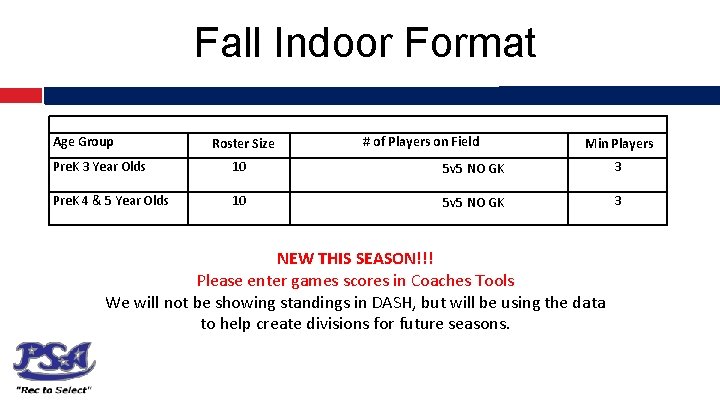 Fall Indoor Format

| Age Group | Roster Size | # of Players on Field | Min Players |
|---|---|---|---|
| PreK 3 Year Olds | 10 | 5v5 NO GK | 3 |
| PreK 4 & 5 Year Olds | 10 | 5v5 NO GK | 3 |

NEW THIS SEASON!!!
Please enter games scores in Coaches Tools
We will not be showing standings in DASH, but will be using the data to help create divisions for future seasons.

PSA
"Rec to Select"